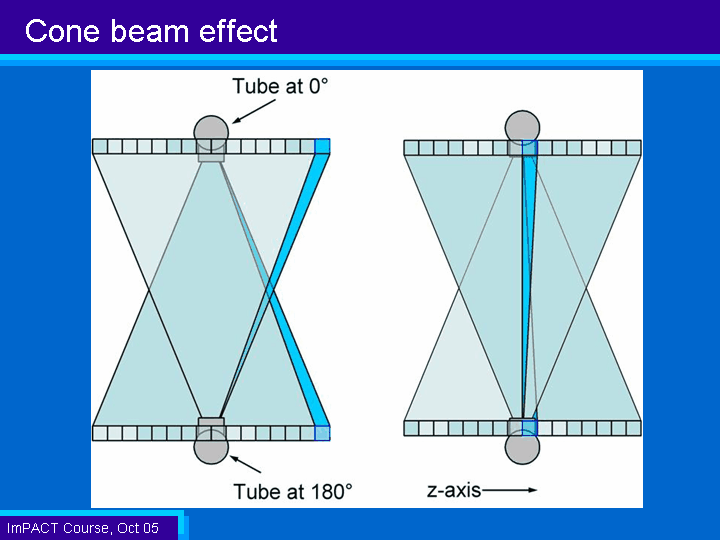 Cone beam effect

Tube at 0°

Tube at 180°

z-axis

ImPACT Course, Oct 05